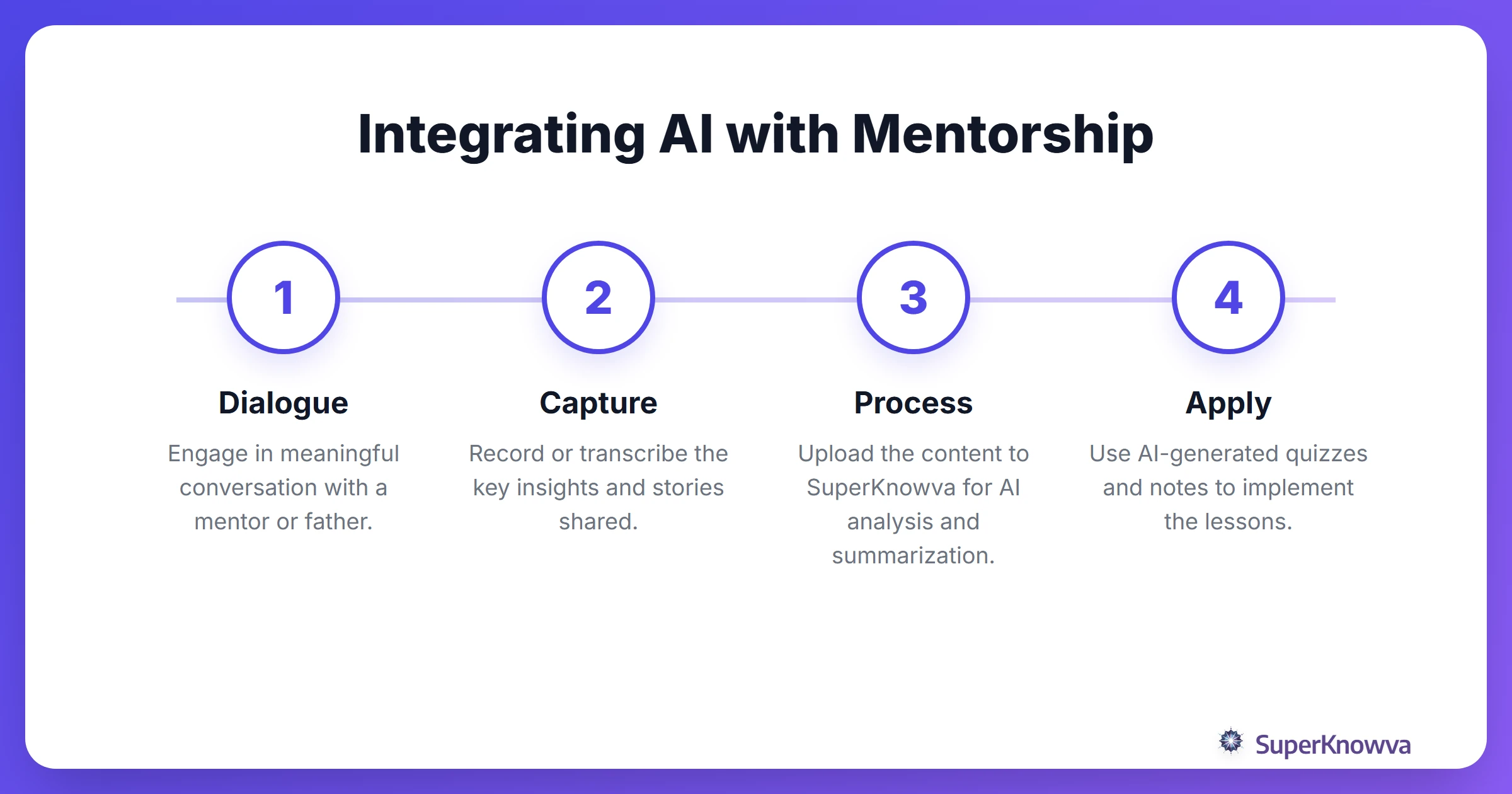 Integrating AI with Mentorship

1

Dialogue

Engage in meaningful conversation with a mentor or father.

2

Capture

Record or transcribe the key insights and stories shared.

3

Process

Upload the content to SuperKnowva for AI analysis and summarization.

4

Apply

Use AI-generated quizzes and notes to implement the lessons.

SuperKnowva